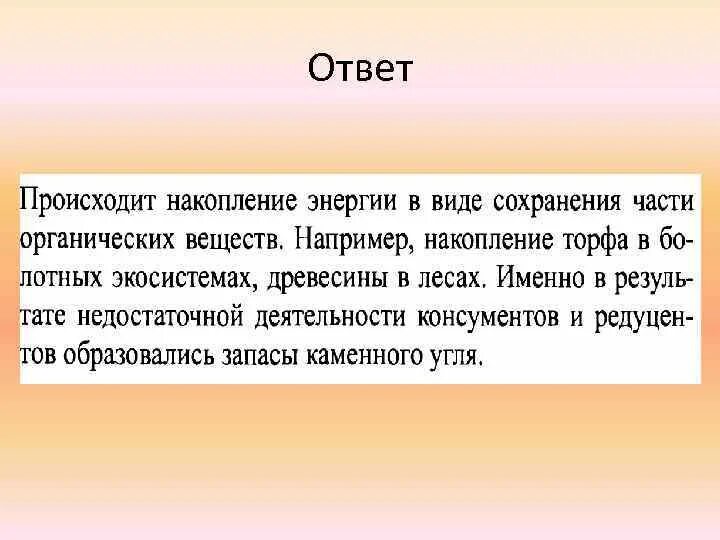 Ответ

Происходит накопление энергии в виде сохранения части органических веществ. Например, накопление торфа в болотных экосистемах, древесины в лесах. Именно в результате недостаточной деятельности консументов и редуцентов образовались запасы каменного угля.